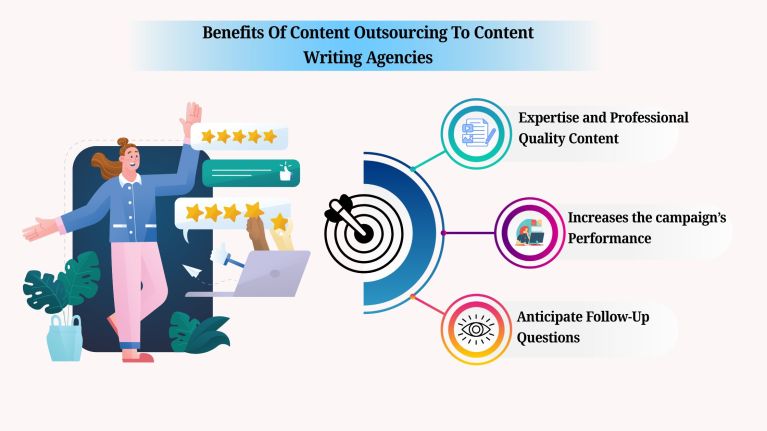 Benefits Of Content Outsourcing To Content Writing Agencies

Expertise and Professional Quality Content

Increases the campaign's Performance

Anticipate Follow-Up Questions